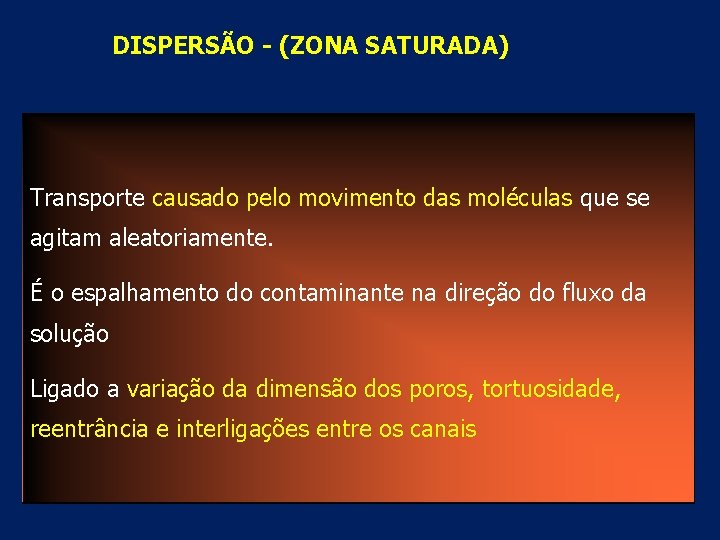 DISPERSÃO - (ZONA SATURADA)

Transporte causado pelo movimento das moléculas que se agitam aleatoriamente.

É o espalhamento do contaminante na direção do fluxo da solução

Ligado a variação da dimensão dos poros, tortuosidade, reentrância e interligações entre os canais